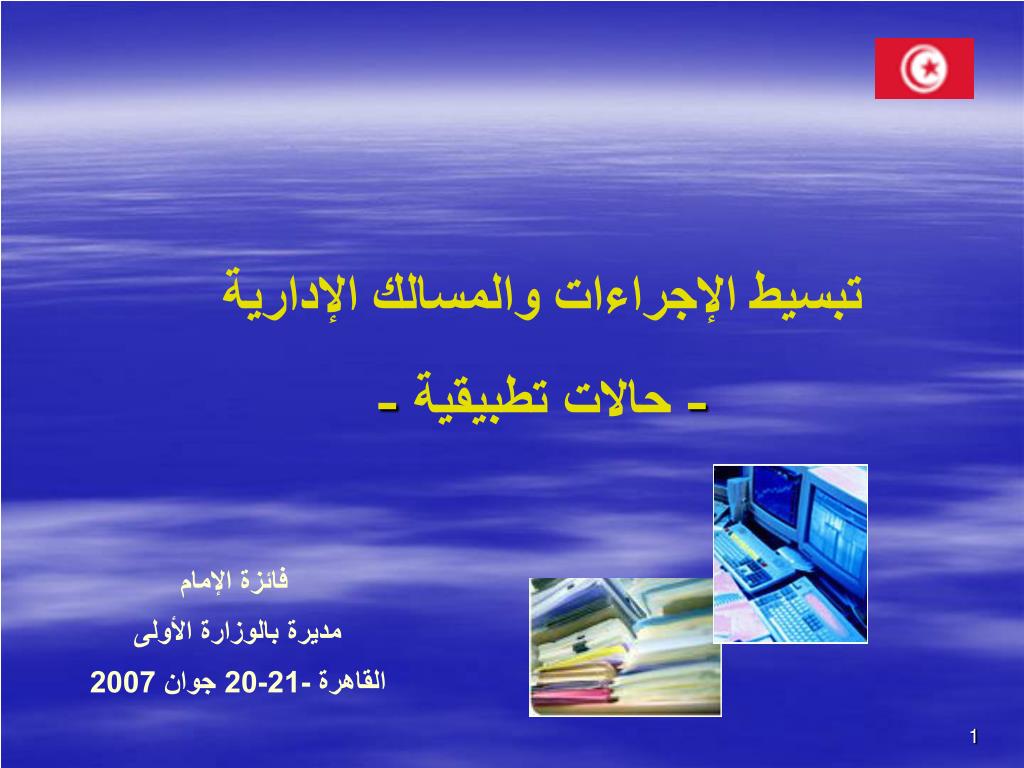 تبسيط الإجراءات والمسالك الإدارية

- حالات تطبيقية -

فائزة الإمام

مديرة بالوزارة الأولى

القاهرة -21-20 جوان 2007

1